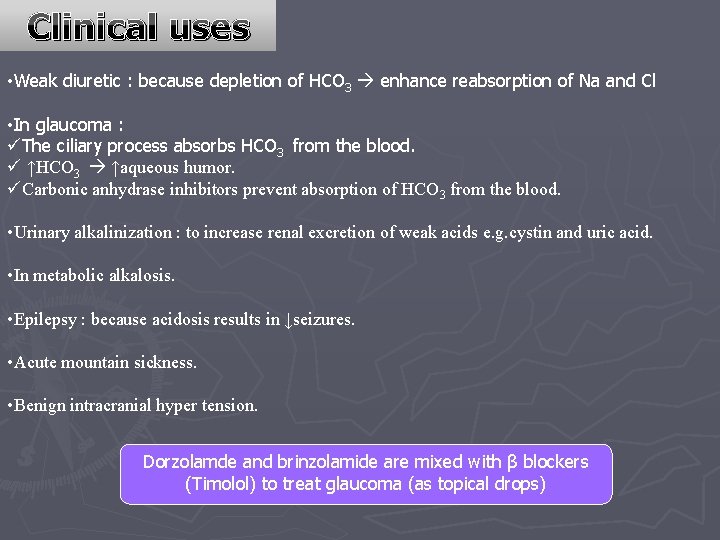 Clinical uses

•Weak diuretic : because depletion of $HCO_3$ → enhance reabsorption of Na and Cl

•In glaucoma :
✓The ciliary process absorbs $HCO_3$ from the blood.
✓ ↑$HCO_3$ → ↑aqueous humor.
✓Carbonic anhydrase inhibitors prevent absorption of $HCO_3$ from the blood.

•Urinary alkalinization : to increase renal excretion of weak acids e.g.cystin and uric acid.

•In metabolic alkalosis.

•Epilepsy : because acidosis results in ↓seizures.

•Acute mountain sickness.

•Benign intracranial hyper tension.

Dorzolamde and brinzolamide are mixed with β blockers (Timolol) to treat glaucoma (as topical drops)